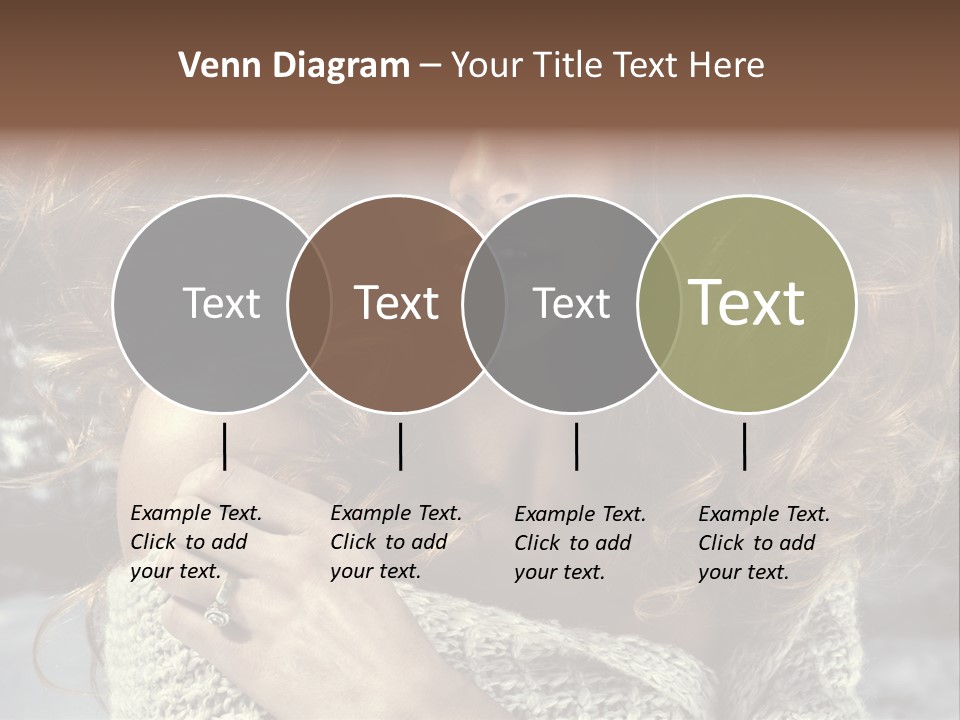 Venn Diagram – Your Title Text Here

Text

Text

Text

Text

Example Text. Click to add your text.

Example Text. Click to add your text.

Example Text. Click to add your text.

Example Text. Click to add your text.